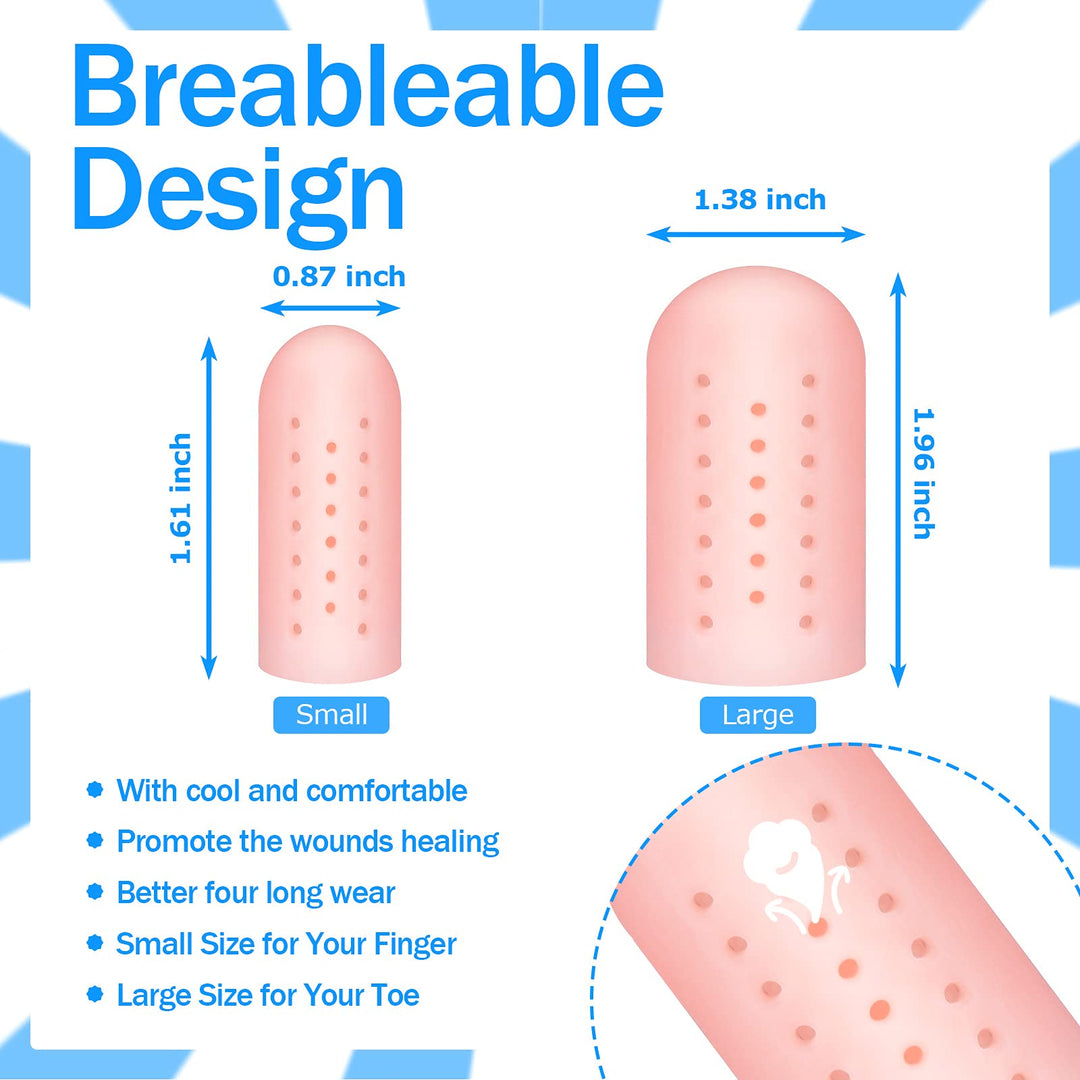 Breableable Design

0.87 inch

1.61 inch

Small

1.38 inch

1.96 inch

Large

With cool and comfortable

Promote the wounds healing

Better four long wear

Small Size for Your Finger

Large Size for Your Toe